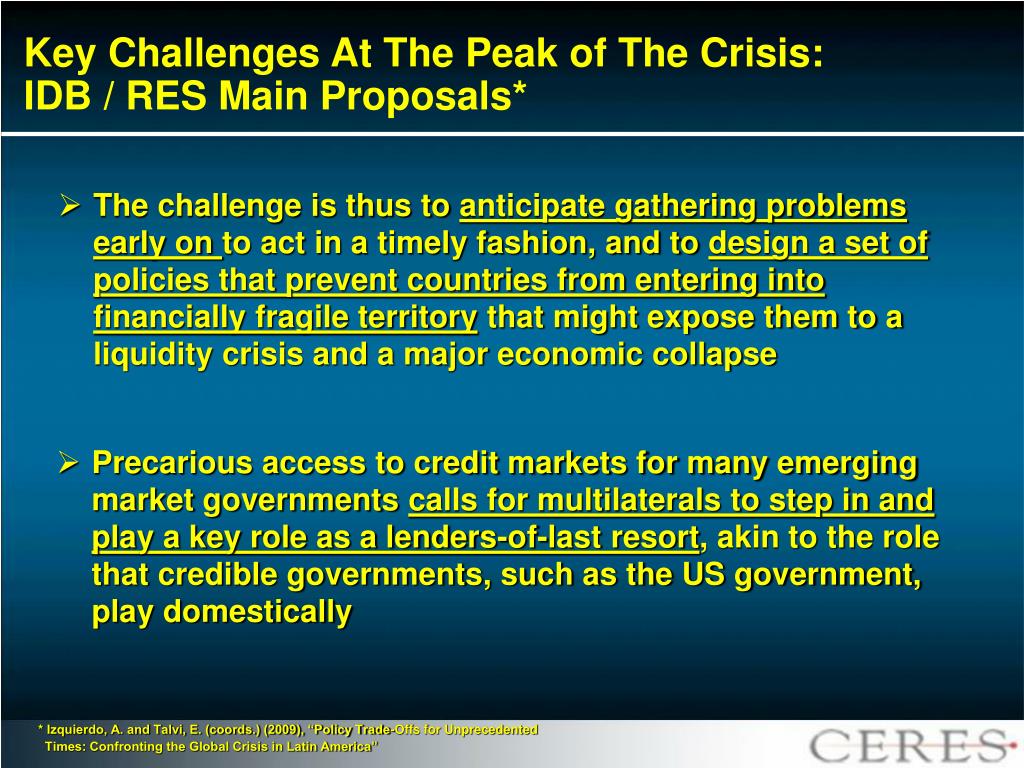 Key Challenges At The Peak of The Crisis:
IDB / RES Main Proposals*

➢ The challenge is thus to anticipate gathering problems early on to act in a timely fashion, and to design a set of policies that prevent countries from entering into financially fragile territory that might expose them to a liquidity crisis and a major economic collapse

➢ Precarious access to credit markets for many emerging market governments calls for multilaterals to step in and play a key role as a lenders-of-last resort, akin to the role that credible governments, such as the US government, play domestically

* Izquierdo, A. and Talvi, E. (coords.) (2009), "Policy Trade-Offs for Unprecedented Times: Confronting the Global Crisis in Latin America"

CERES